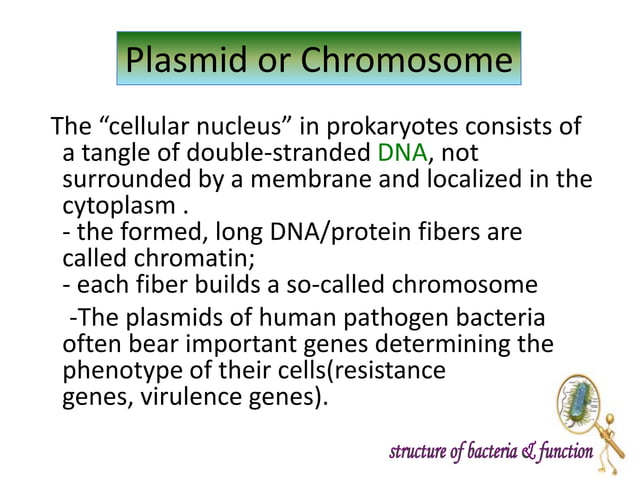 Plasmid or Chromosome

The “cellular nucleus” in prokaryotes consists of a tangle of double-stranded DNA, not surrounded by a membrane and localized in the cytoplasm .
- the formed, long DNA/protein fibers are called chromatin;
- each fiber builds a so-called chromosome

-The plasmids of human pathogen bacteria often bear important genes determining the phenotype of their cells(resistance genes, virulence genes).

structure of bacteria & function